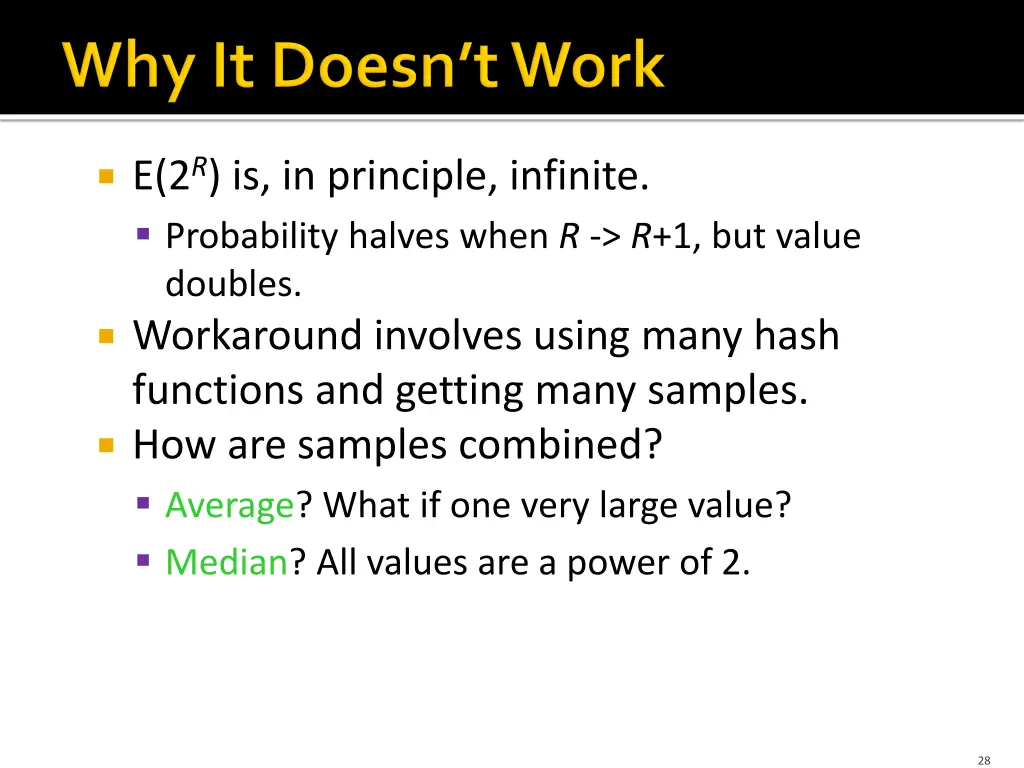 Why It Doesn't Work

E($2^R$) is, in principle, infinite.

Probability halves when $R$ -> $R$+1, but value doubles.

Workaround involves using many hash functions and getting many samples.

How are samples combined?

Average? What if one very large value?

Median? All values are a power of 2.

28